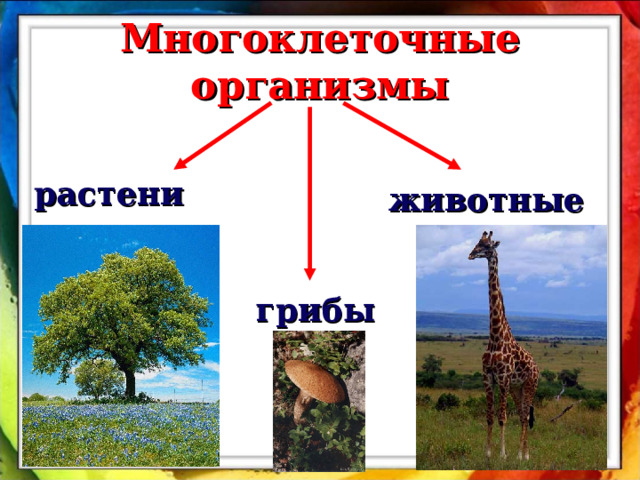 Многоклеточные организмы

растени

грибы

животные